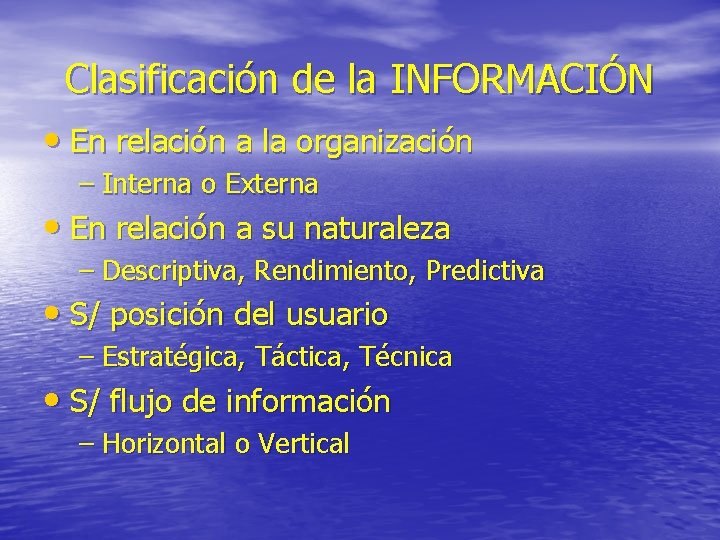 Clasificación de la INFORMACIÓN

• En relación a la organización
– Interna o Externa

• En relación a su naturaleza
– Descriptiva, Rendimiento, Predictiva

• S/ posición del usuario
– Estratégica, Táctica, Técnica

• S/ flujo de información
– Horizontal o Vertical